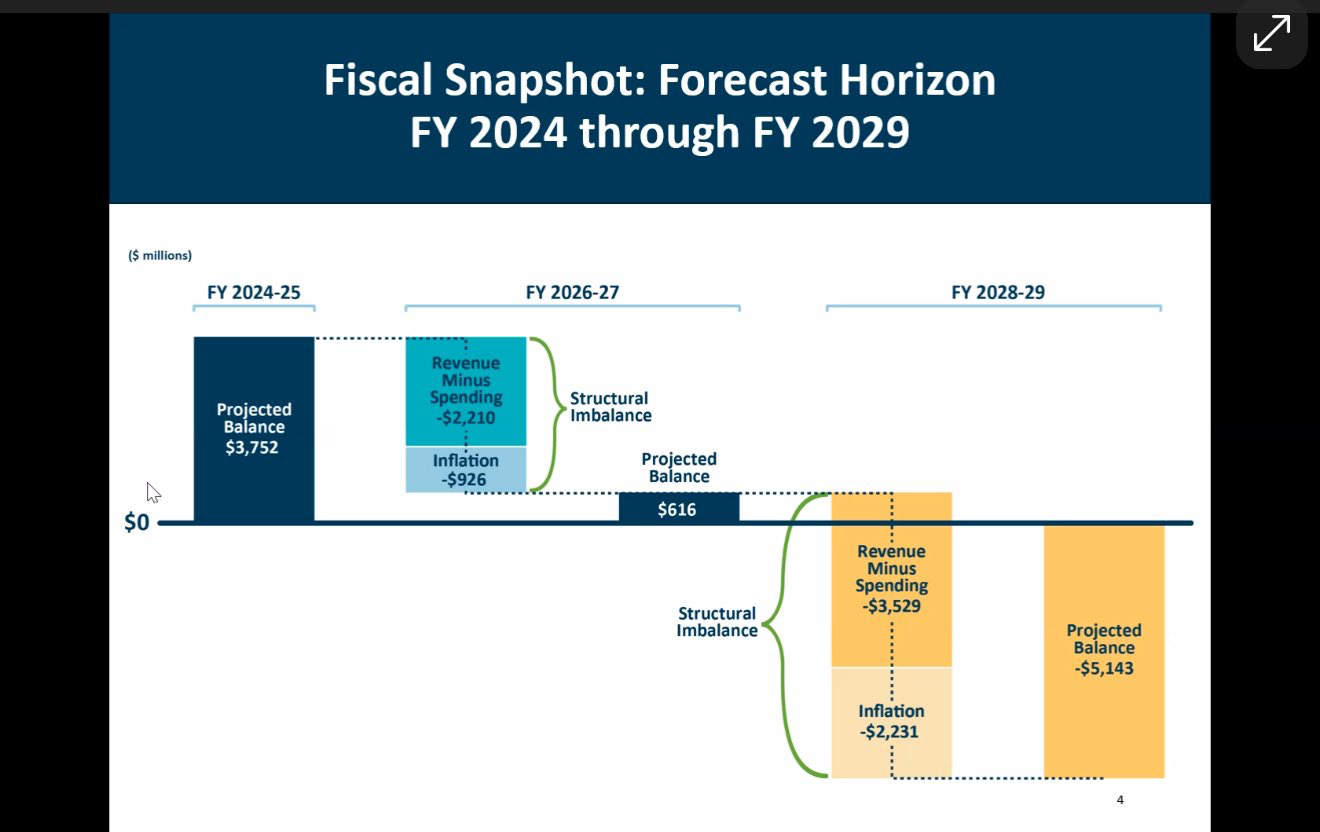 Fiscal Snapshot: Forecast Horizon
FY 2024 through FY 2029

($ millions)

FY 2024-25

FY 2026-27

FY 2028-29

Projected Balance $3,752

Revenue Minus Spending -$2,210

Inflation -$926

Structural Imbalance

Projected Balance

$616

$0

Structural Imbalance

Revenue Minus Spending -$3,529

Inflation -$2,231

Projected Balance -$5,143

4